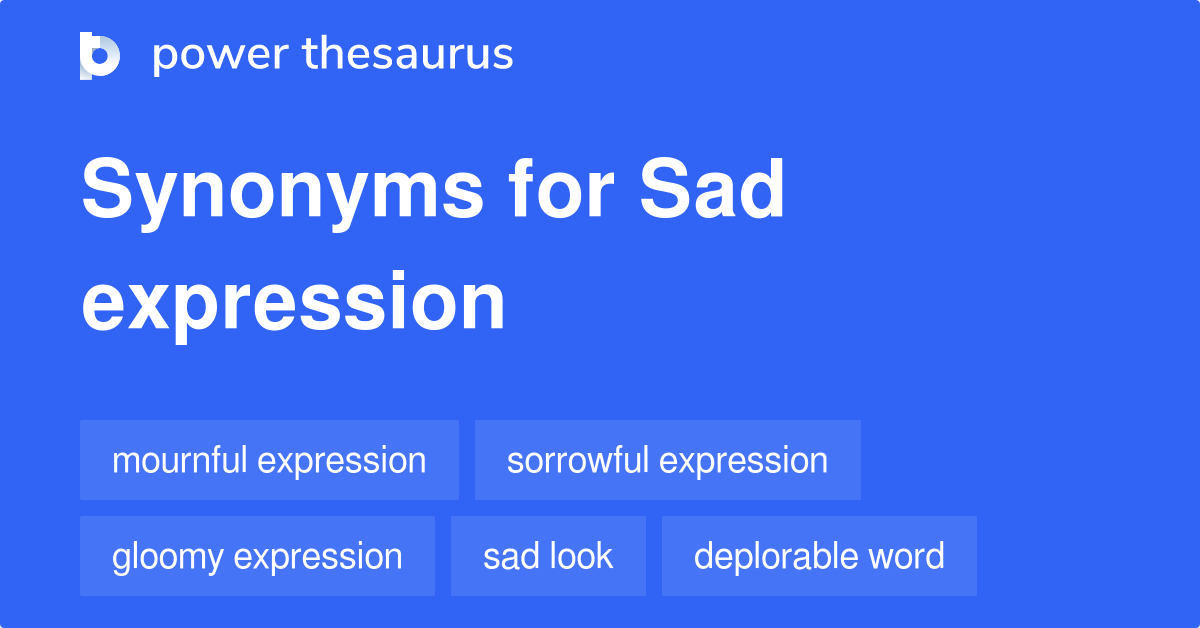 power thesaurus

Synonyms for Sad expression

mournful expression
sorrowful expression
gloomy expression
sad look
deplorable word